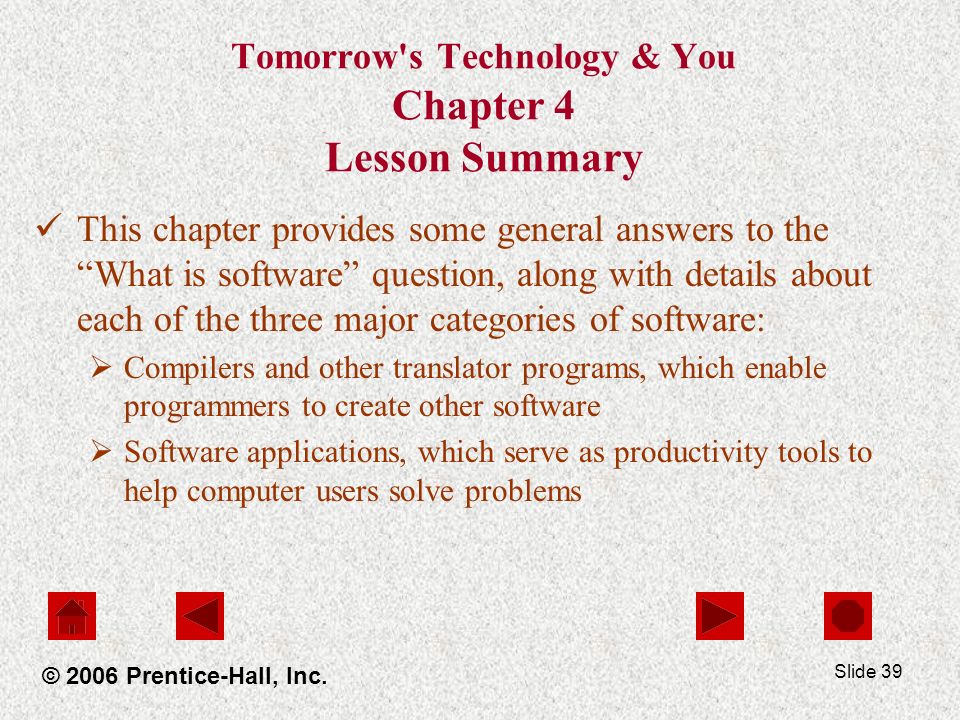 Tomorrow's Technology & You
Chapter 4
Lesson Summary

✓ This chapter provides some general answers to the “What is software” question, along with details about each of the three major categories of software:

➢ Compilers and other translator programs, which enable programmers to create other software

➢ Software applications, which serve as productivity tools to help computer users solve problems

© 2006 Prentice-Hall, Inc.

Slide 39